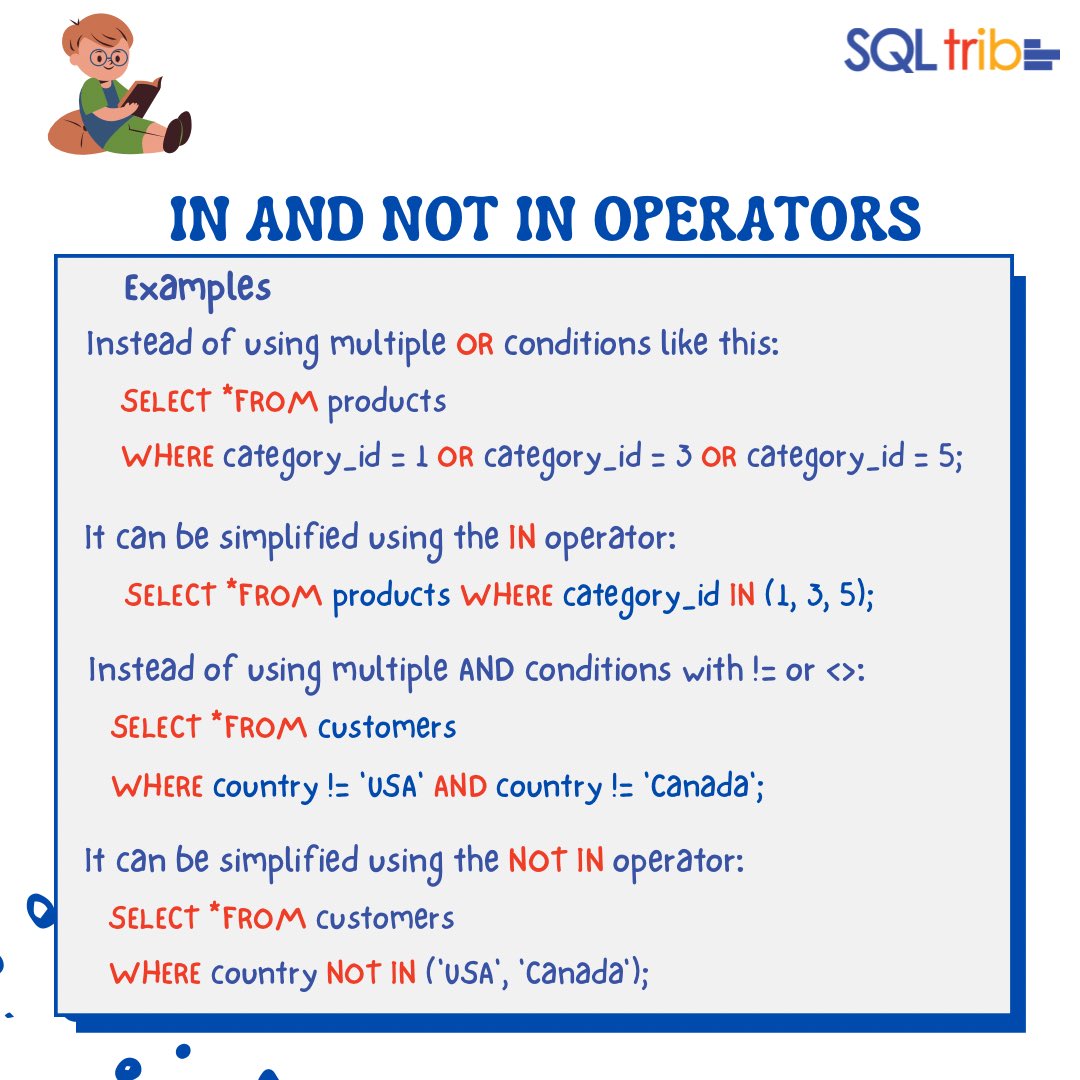 SQL trib

IN AND NOT IN OPERATORS

Examples

Instead of using multiple OR conditions like this:

SELECT *FROM products

WHERE category_id = 1 OR category_id = 3 OR category_id = 5;

It can be simplified using the IN operator:

SELECT *FROM products WHERE category_id IN (1, 3, 5);

Instead of using multiple AND conditions with != or <>:

SELECT *FROM customers

WHERE country != 'USA' AND country != 'Canada';

It can be simplified using the NOT IN operator:

SELECT *FROM customers

WHERE country NOT IN ('USA', 'Canada');